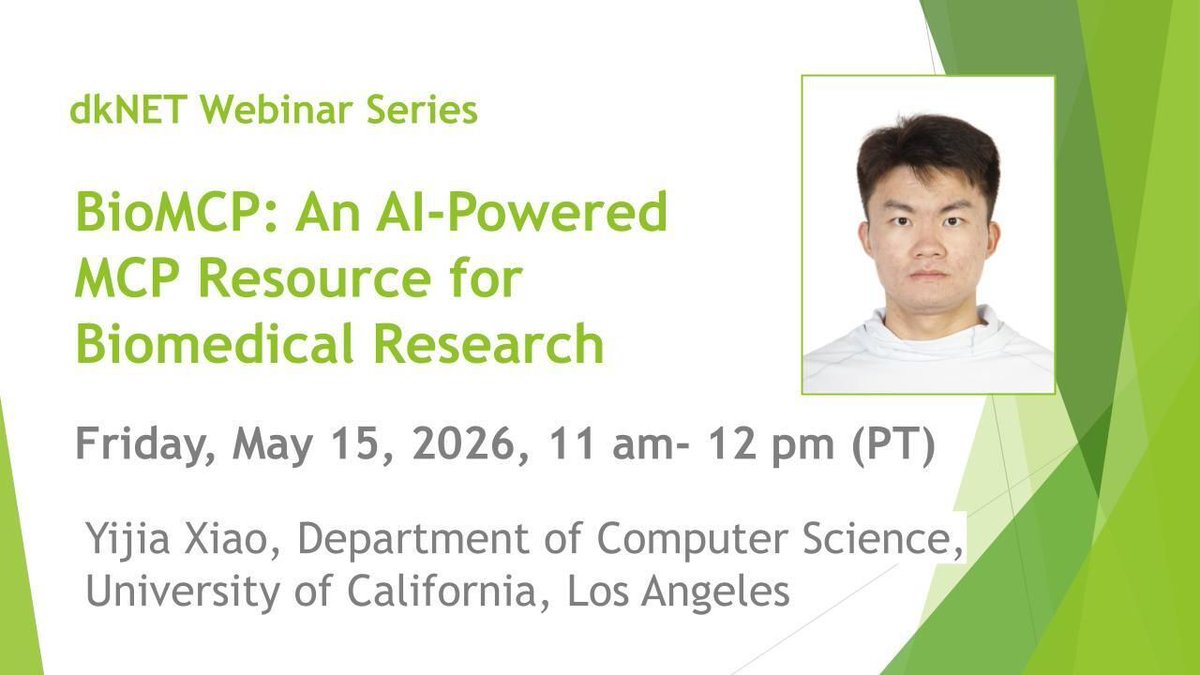 dkNET Webinar Series

BioMCP: An AI-Powered MCP Resource for Biomedical Research

Friday, May 15, 2026, 11 am- 12 pm (PT)

Yijia Xiao, Department of Computer Science, University of California, Los Angeles